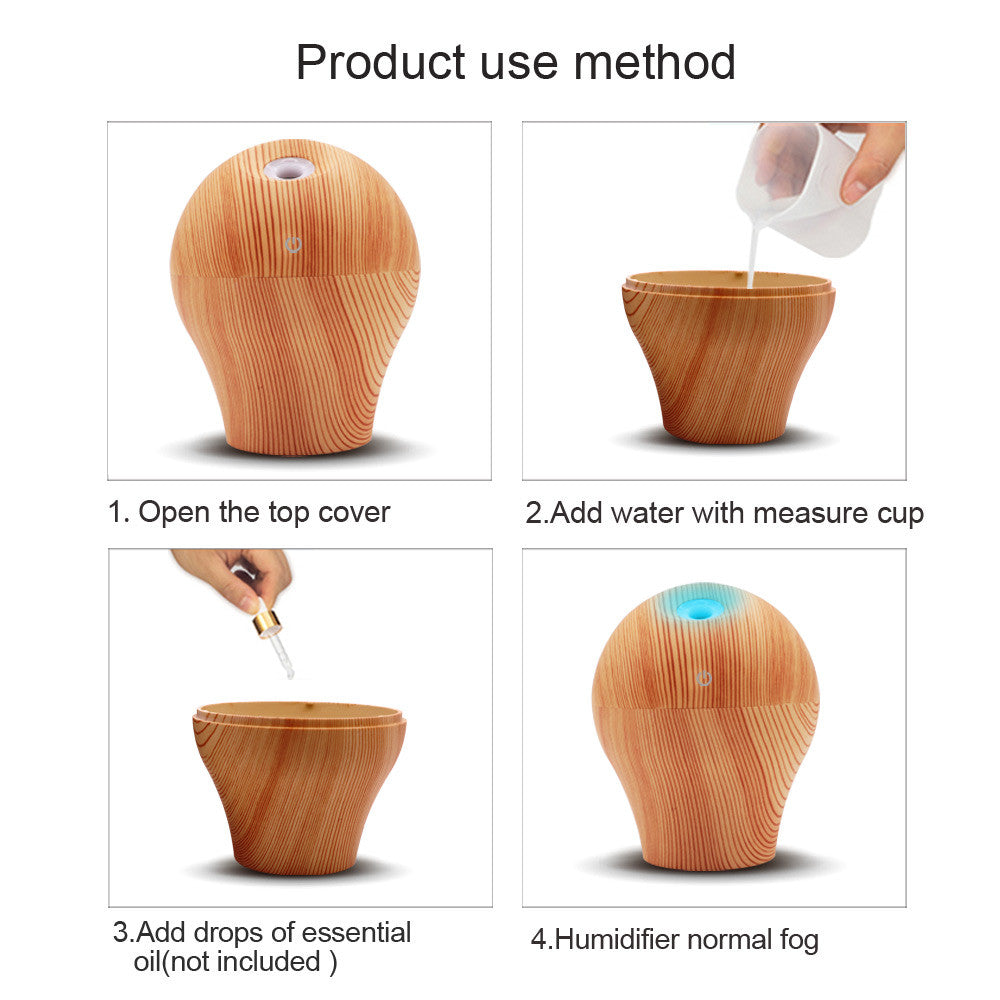 Product use method

1. Open the top cover

2.Add water with measure cup

3.Add drops of essential oil(not included )

4.Humidifier normal fog